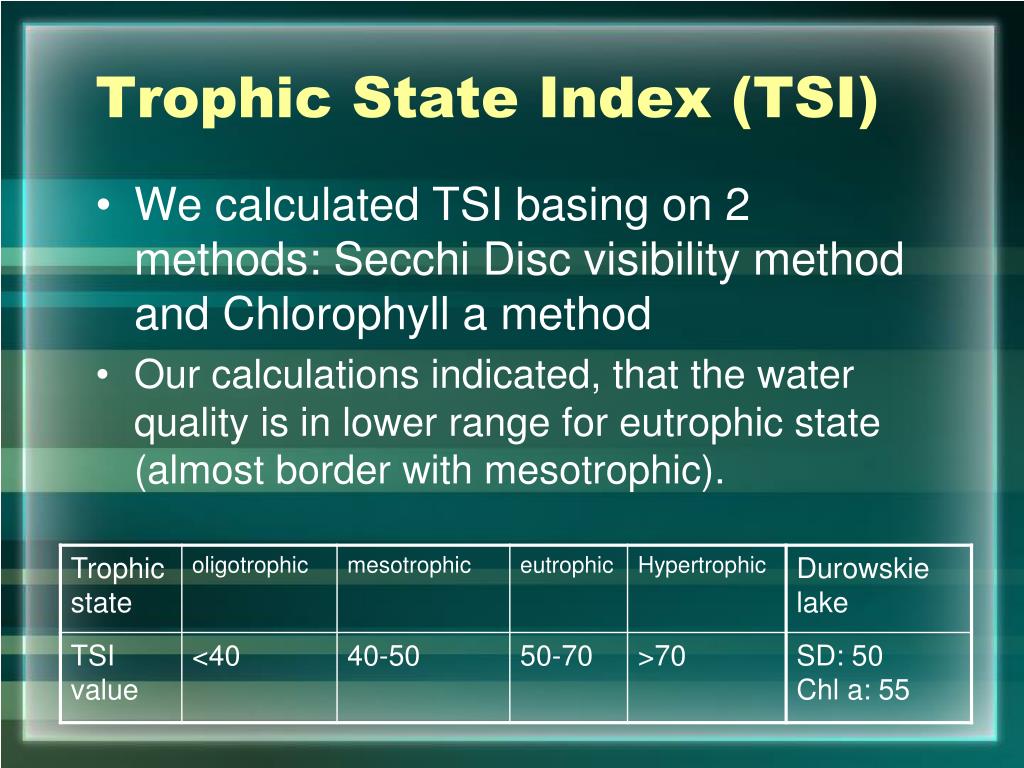 Trophic State Index (TSI)

• We calculated TSI basing on 2 methods: Secchi Disc visibility method and Chlorophyll a method
• Our calculations indicated, that the water quality is in lower range for eutrophic state (almost border with mesotrophic).

| Trophic state | oligotrophic | mesotrophic | eutrophic | Hypertrophic | Durowskie lake |
|---|---|---|---|---|---|
| TSI value | <40 | 40-50 | 50-70 | >70 | SD: 50 Chl a: 55 |